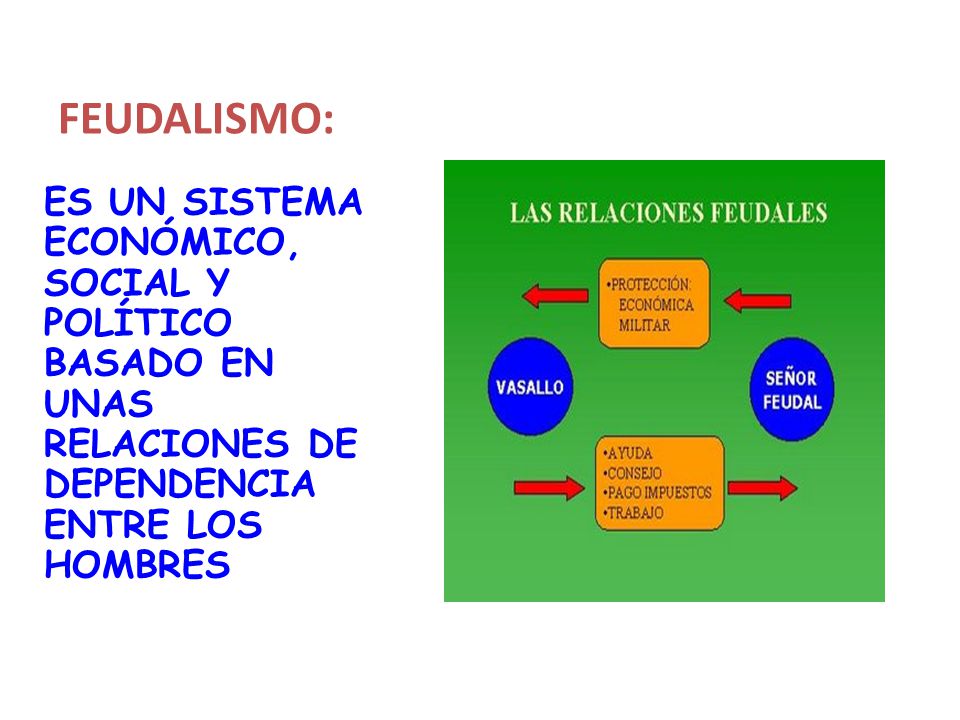 FEUDALISMO:

ES UN SISTEMA ECONÓMICO, SOCIAL Y POLÍTICO BASADO EN UNAS RELACIONES DE DEPENDENCIA ENTRE LOS HOMBRES

LAS RELACIONES FEUDALES

•PROTECCIÓN:
ECONÓMICA
MILITAR

VASALLO

SEÑOR FEUDAL

•AYUDA
•CONSEJO
•PAGO IMPUESTOS
•TRABAJO